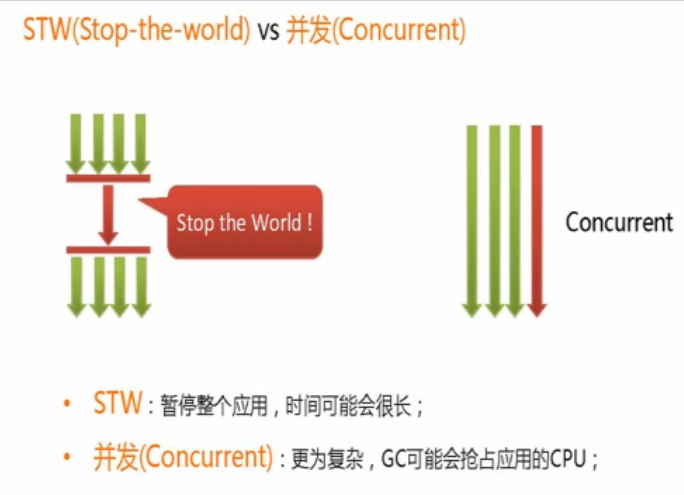 STW(Stop-the-world) vs 并发(Concurrent)

Stop the World !

Concurrent

• STW：暂停整个应用，时间可能会很长；
• 并发(Concurrent)：更为复杂，GC可能会抢占应用的CPU；